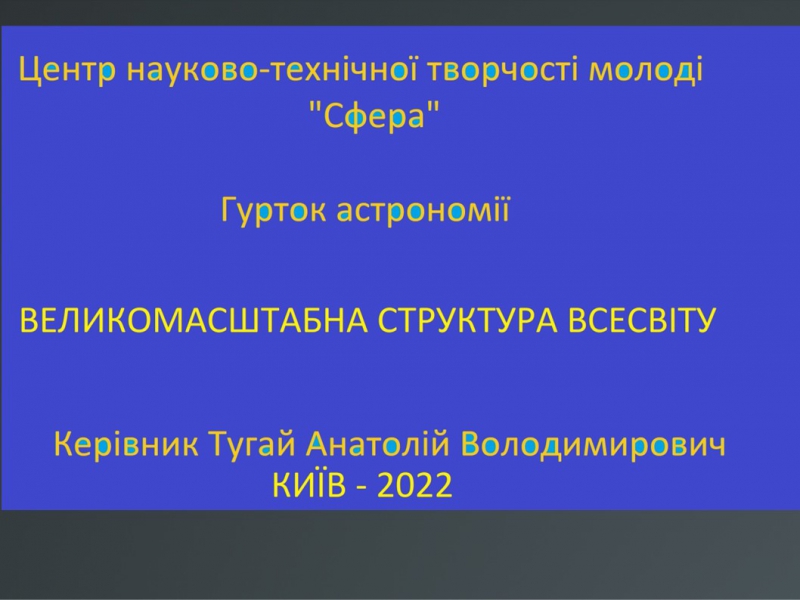 Центр науково-технічної творчості молоді
"Сфера"

Гурток астрономії

ВЕЛИКОМАСШТАБНА СТРУКТУРА ВСЕСВІТУ

Керівник Тугай Анатолій Володимирович
КИЇВ - 2022